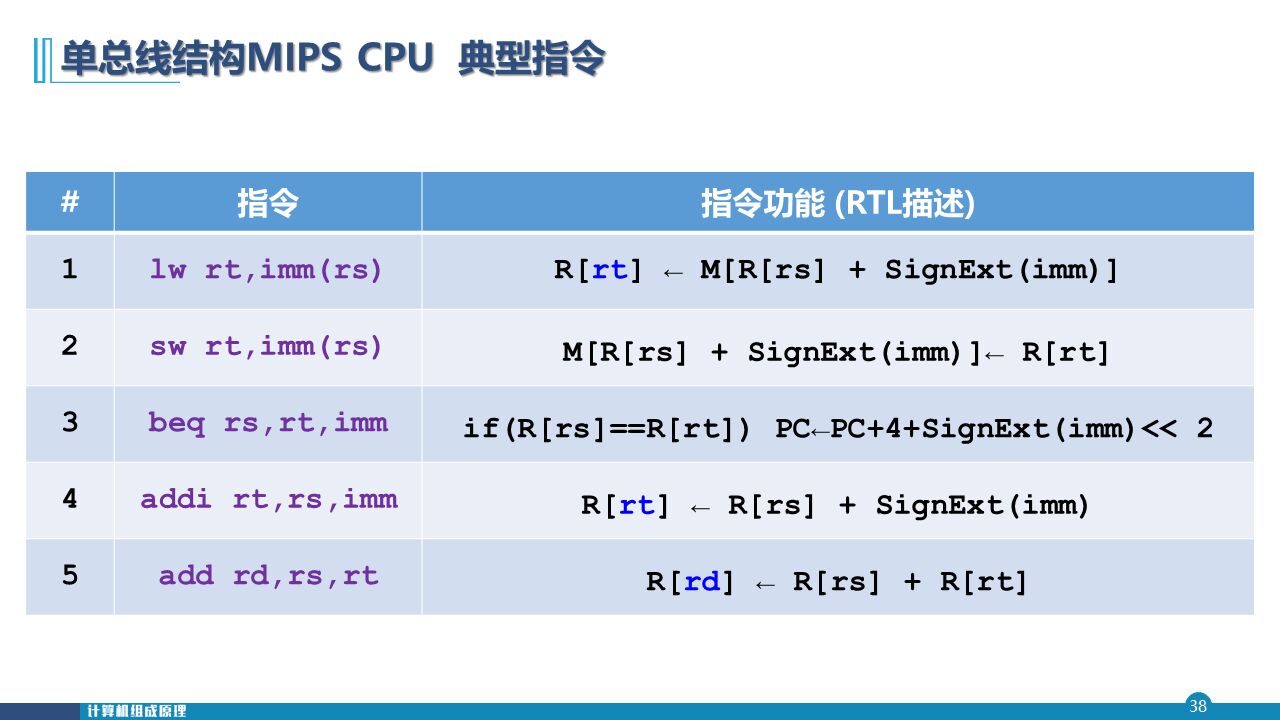 单总线结构MIPS CPU 典型指令

| # | 指令 | 指令功能 (RTL描述) |
|---|---|---|
| 1 | lw rt,imm(rs) | R[rt] ← M[R[rs] + SignExt(imm)] |
| 2 | sw rt,imm(rs) | M[R[rs] + SignExt(imm)]← R[rt] |
| 3 | beq rs,rt,imm | if(R[rs]==R[rt]) PC←PC+4+SignExt(imm)<< 2 |
| 4 | addi rt,rs,imm | R[rt] ← R[rs] + SignExt(imm) |
| 5 | add rd,rs,rt | R[rd] ← R[rs] + R[rt] |

计算机组成原理

38